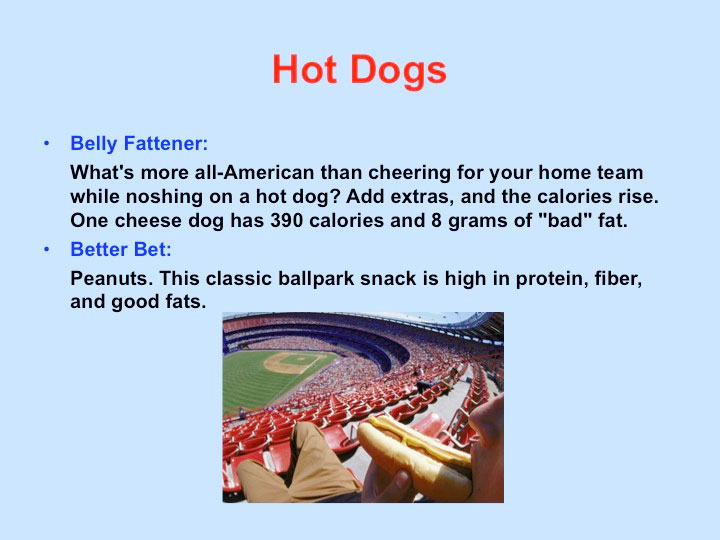 Hot Dogs

• Belly Fattener:

What's more all-American than cheering for your home team while noshing on a hot dog? Add extras, and the calories rise. One cheese dog has 390 calories and 8 grams of "bad" fat.

• Better Bet:

Peanuts. This classic ballpark snack is high in protein, fiber, and good fats.